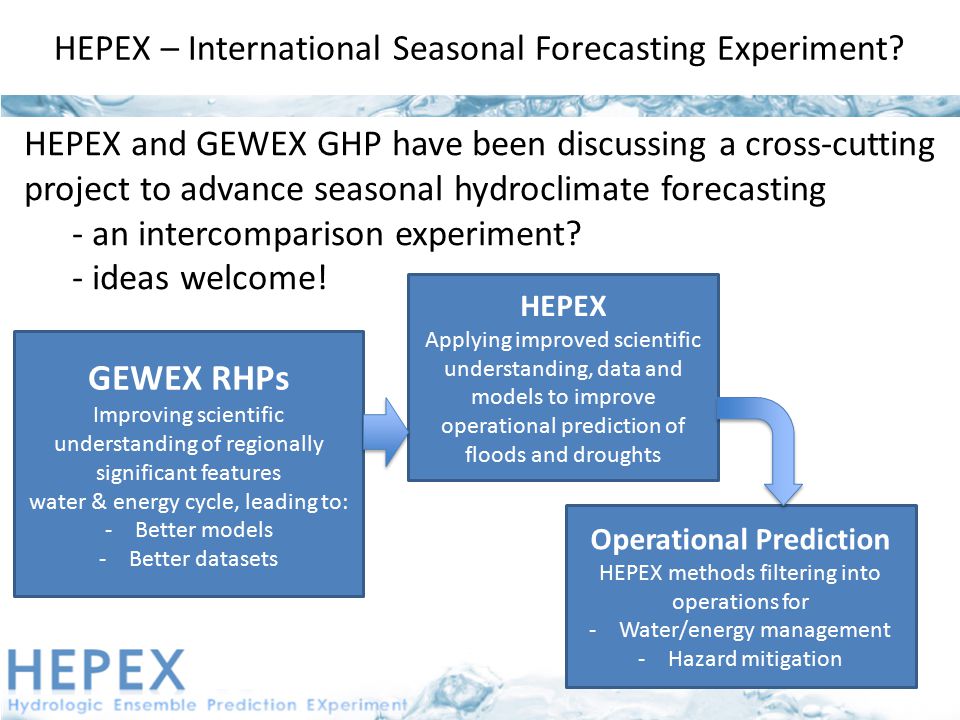 HEPEX – International Seasonal Forecasting Experiment?

HEPEX and GEWEX GHP have been discussing a cross-cutting project to advance seasonal hydroclimate forecasting
- an intercomparison experiment?
- ideas welcome!

GEWEX RHPs
Improving scientific understanding of regionally significant features water & energy cycle, leading to:
- Better models
- Better datasets

HEPEX
Applying improved scientific understanding, data and models to improve operational prediction of floods and droughts

Operational Prediction
HEPEX methods filtering into operations for
- Water/energy management
- Hazard mitigation

HEPEX
Hydrologic Ensemble Prediction EXperiment